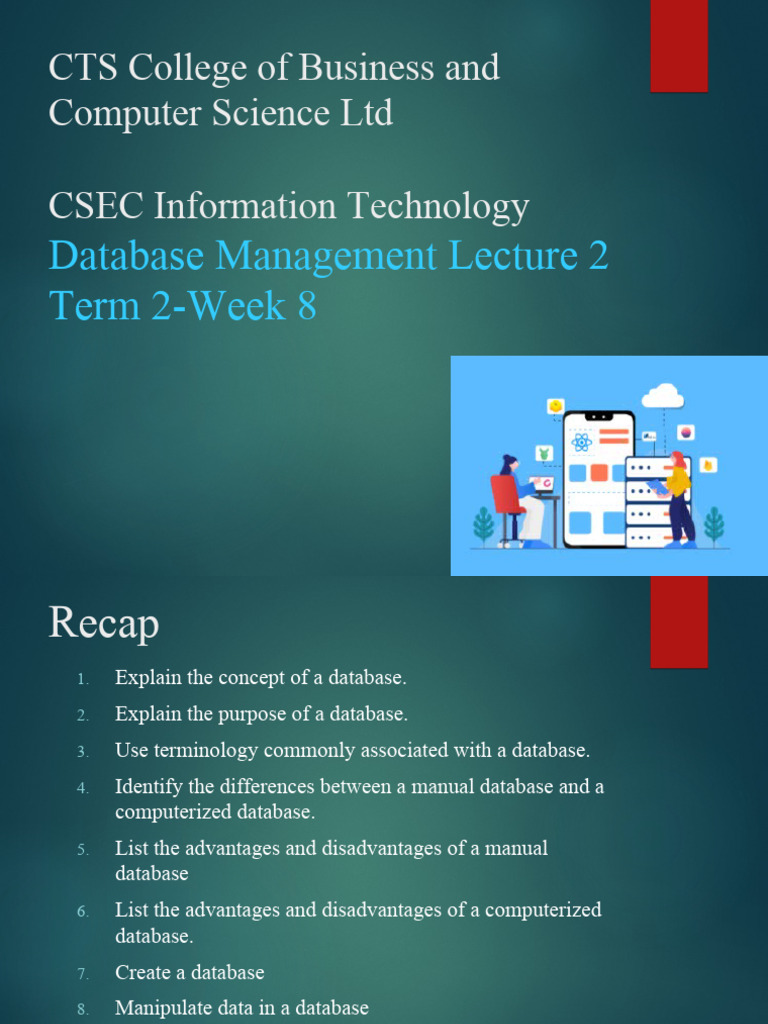 CTS College of Business and Computer Science Ltd

CSEC Information Technology
Database Management Lecture 2
Term 2-Week 8

Recap

1. Explain the concept of a database.
2. Explain the purpose of a database.
3. Use terminology commonly associated with a database.
4. Identify the differences between a manual database and a computerized database.
5. List the advantages and disadvantages of a manual database
6. List the advantages and disadvantages of a computerized database.
7. Create a database
8. Manipulate data in a database